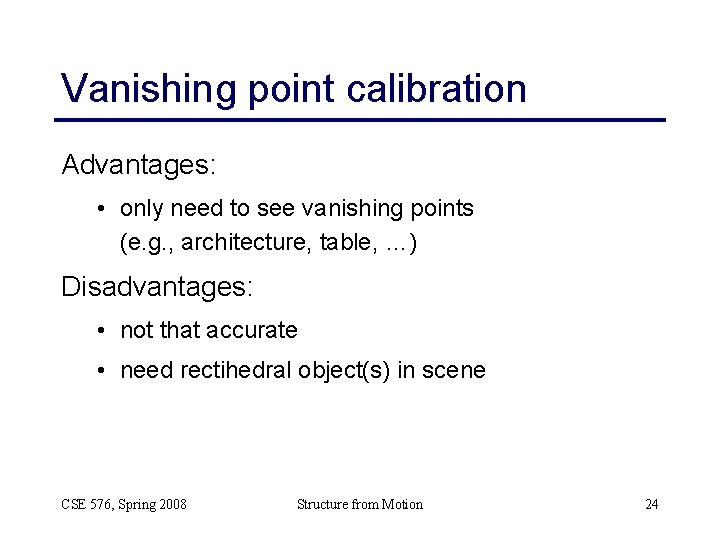 Vanishing point calibration

Advantages:

• only need to see vanishing points (e.g., architecture, table, …)

Disadvantages:

• not that accurate

• need rectihedral object(s) in scene

CSE 576, Spring 2008

Structure from Motion

24